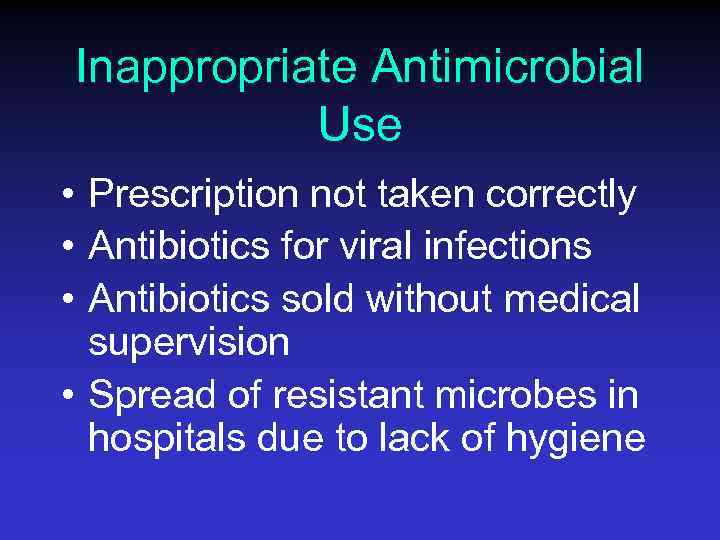 Inappropriate Antimicrobial Use

• Prescription not taken correctly
• Antibiotics for viral infections
• Antibiotics sold without medical supervision
• Spread of resistant microbes in hospitals due to lack of hygiene